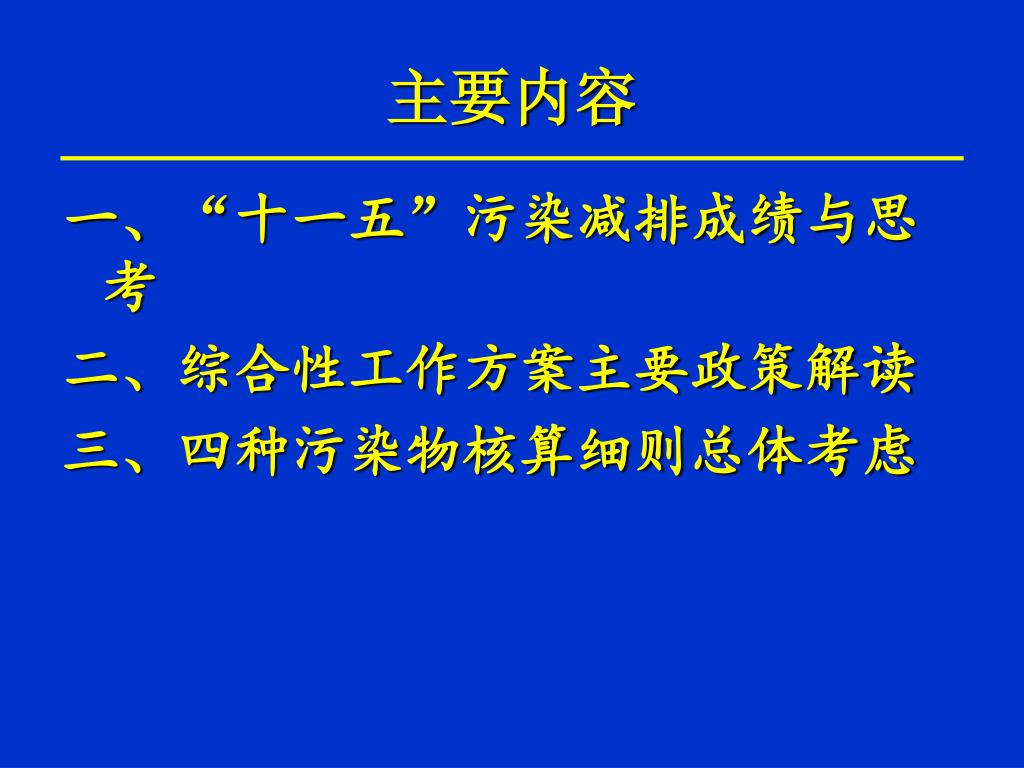 主要内容

一、“十一五”污染减排成绩与思考

二、综合性工作方案主要政策解读

三、四种污染物核算细则总体考虑